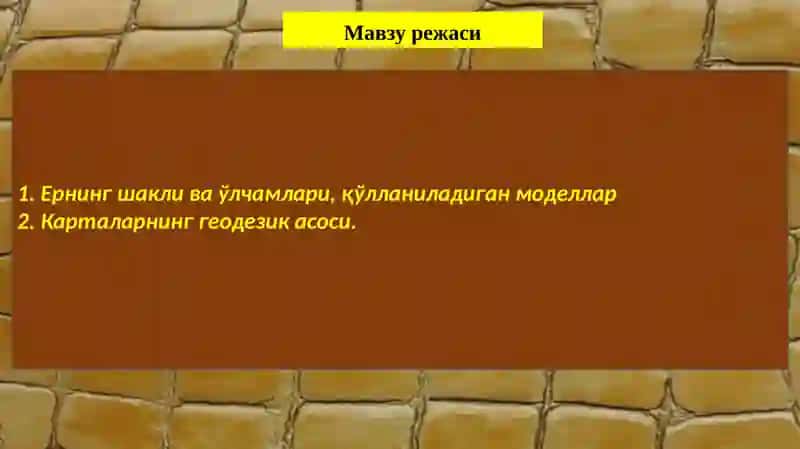 Мавзу режаси

1. Ернинг шакли ва ўлчамлари, қўлланиладиган моделлар
2. Карталарнинг геодезик асоси.